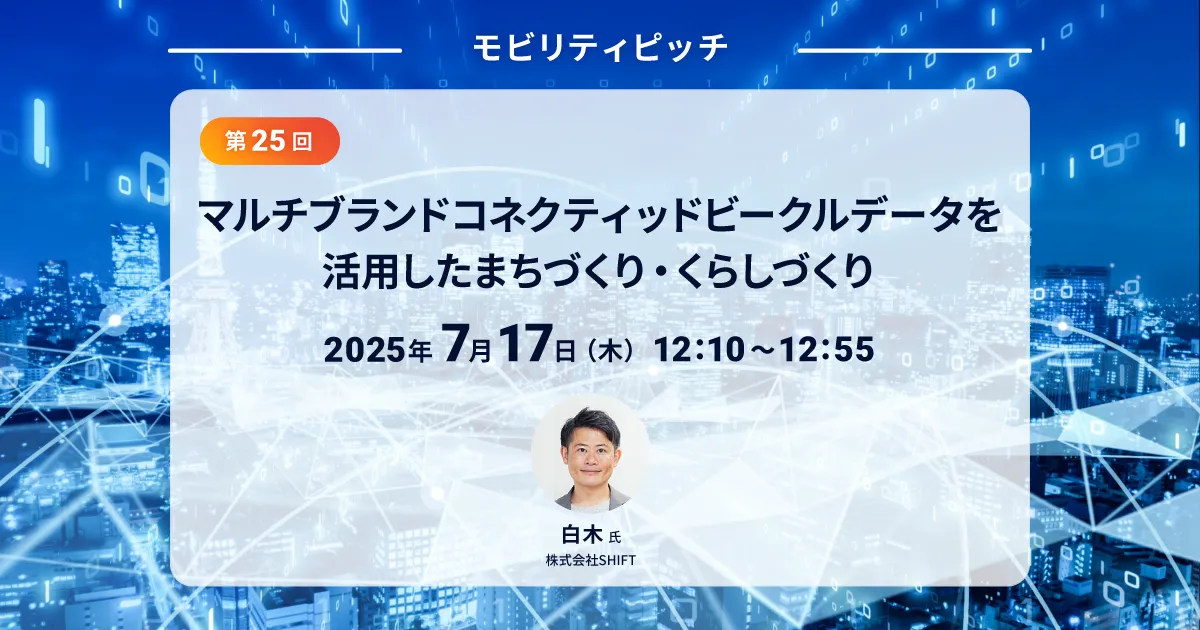 モビリティピッチ

第25回

マルチブランドコネクティッドビークルデータを活用したまちづくり・くらしづくり

2025年 7月17日（木） 12:10～12:55

白木 氏
株式会社SHIFT